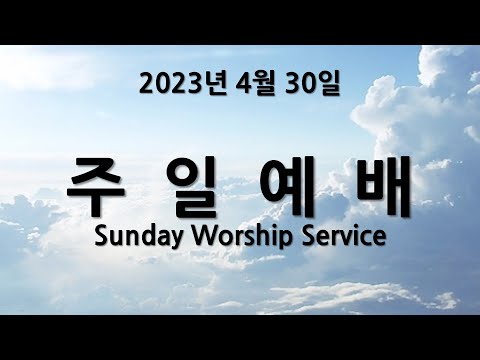 2023년 4월 30일

주 일 예 배

Sunday Worship Service